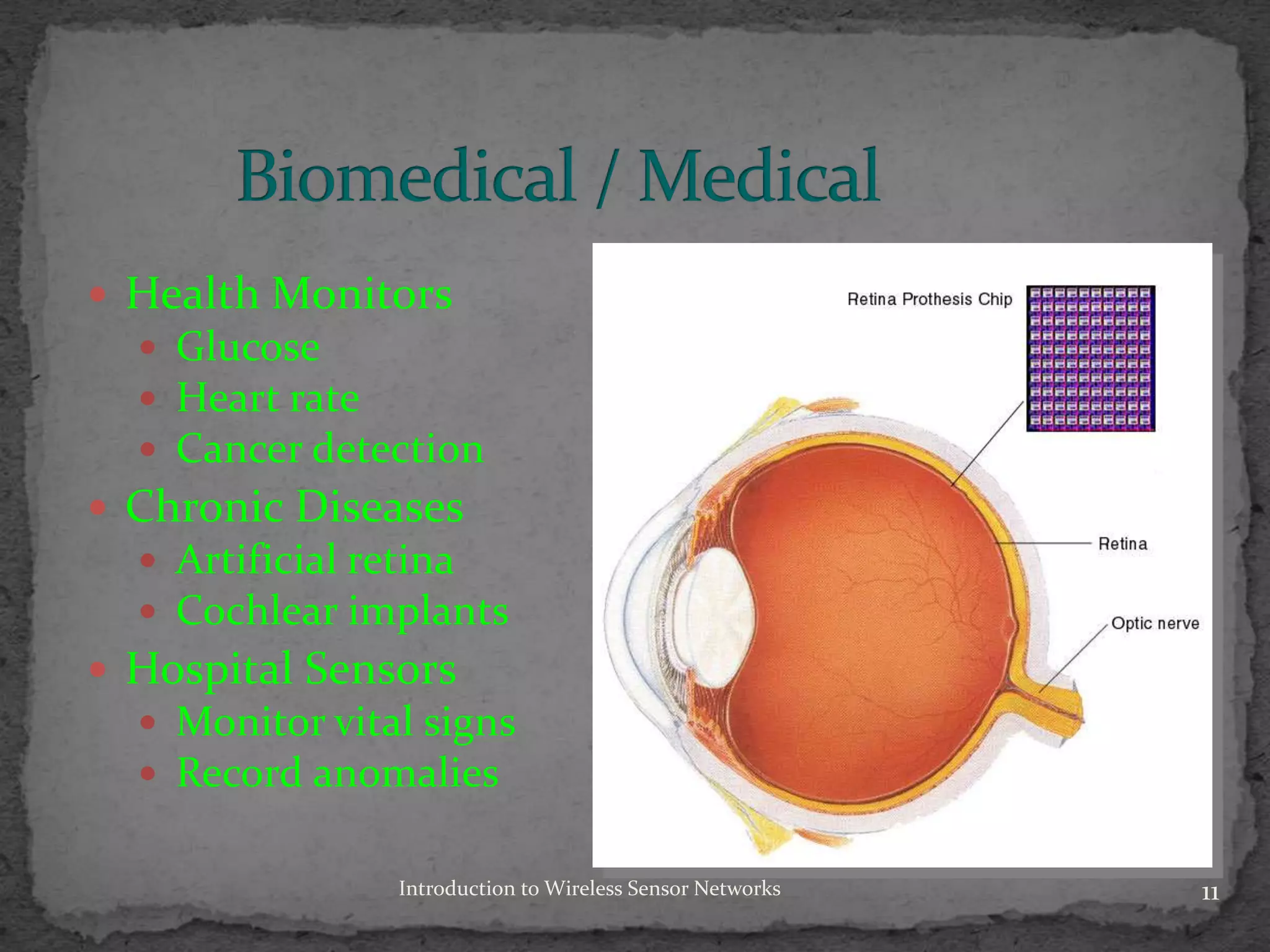 Biomedical / Medical

- Health Monitors
  - Glucose
  - Heart rate
  - Cancer detection
- Chronic Diseases
  - Artificial retina
  - Cochlear implants
- Hospital Sensors
  - Monitor vital signs
  - Record anomalies

Retina Prothesis Chip

Retina

Optic nerve

Introduction to Wireless Sensor Networks

11